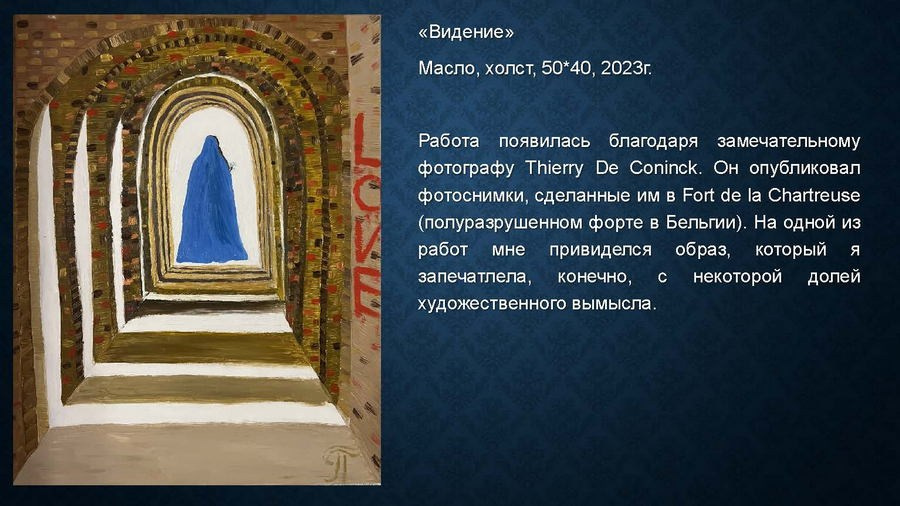 «Видение»

Масло, холст, 50*40, 2023г.

Работа появилась благодаря замечательному фотографу Thierry De Coninck. Он опубликовал фотоснимки, сделанные им в Fort de la Chartreuse (полуразрушенном форте в Бельгии). На одной из работ мне привиделся образ, который я запечатлела, конечно, с некоторой долей художественного вымысла.

LOVE